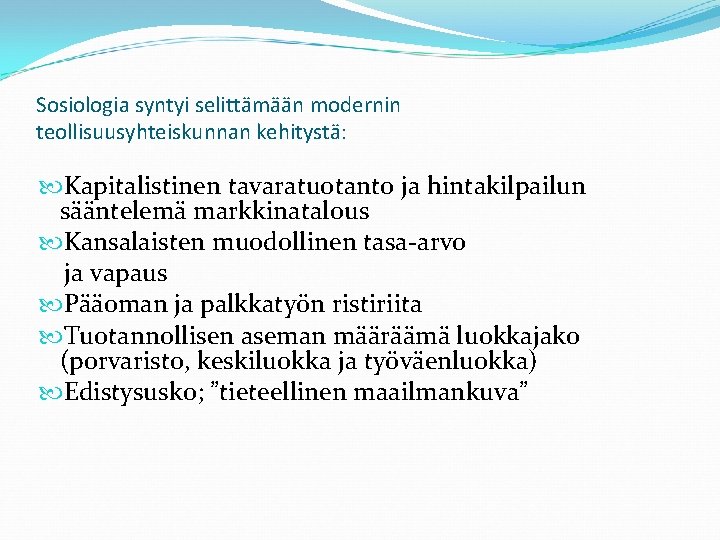 Sosiologia syntyi selittämään modernin teollisuusyhteiskunnan kehitystä:

Kapitalistinen tavaratuotanto ja hintakilpailun sääntelemä markkinatalous

Kansalaisten muodollinen tasa-arvo ja vapaus

Pääoman ja palkkatyön ristiriita

Tuotannollisen aseman määräämä luokkajako (porvaristo, keskiluokka ja työväenluokka)

Edistysusko; ”tieteellinen maailmankuva”